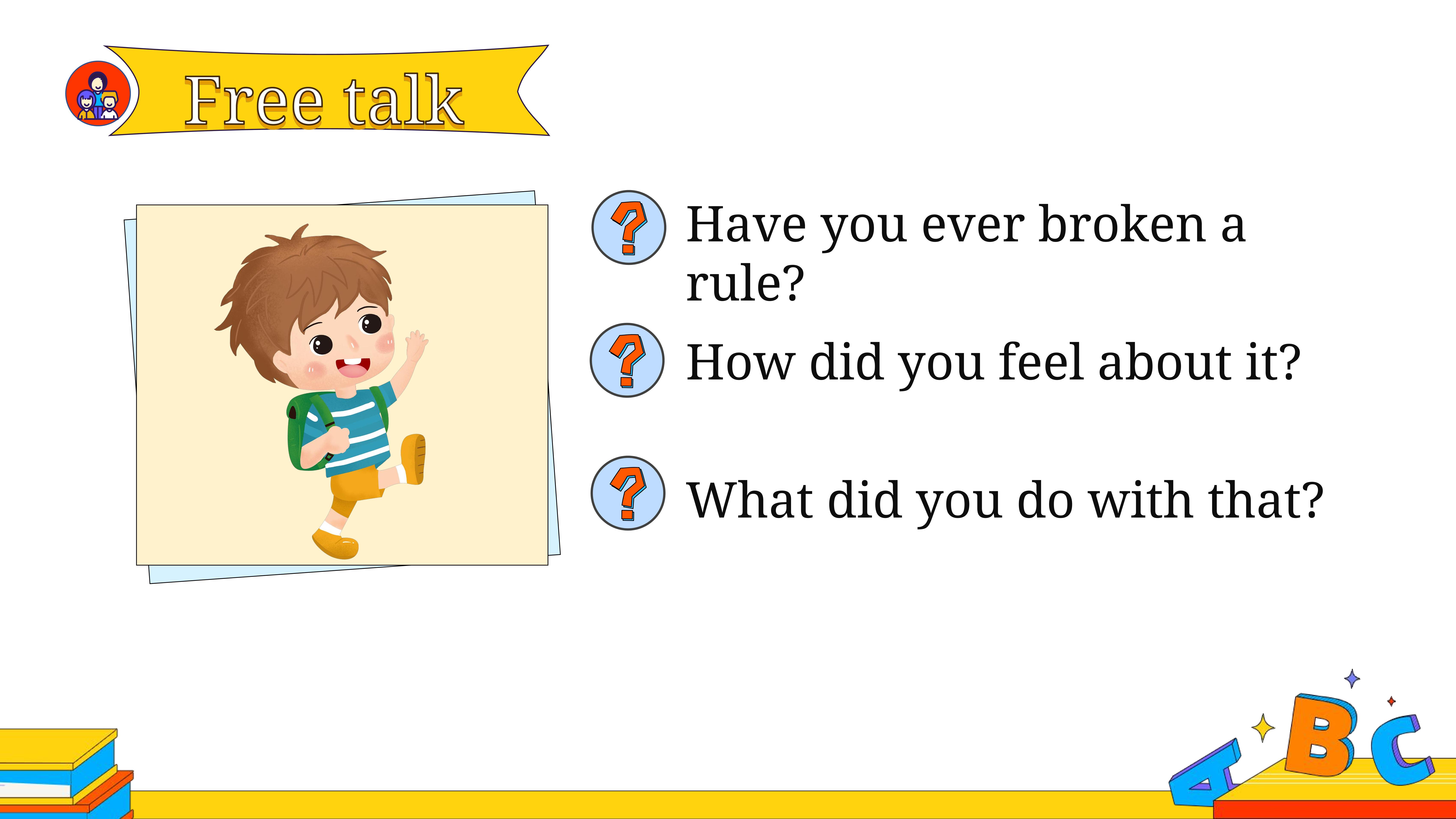 Free talk

? Have you ever broken a rule?

? How did you feel about it?

? What did you do with that?

A B C